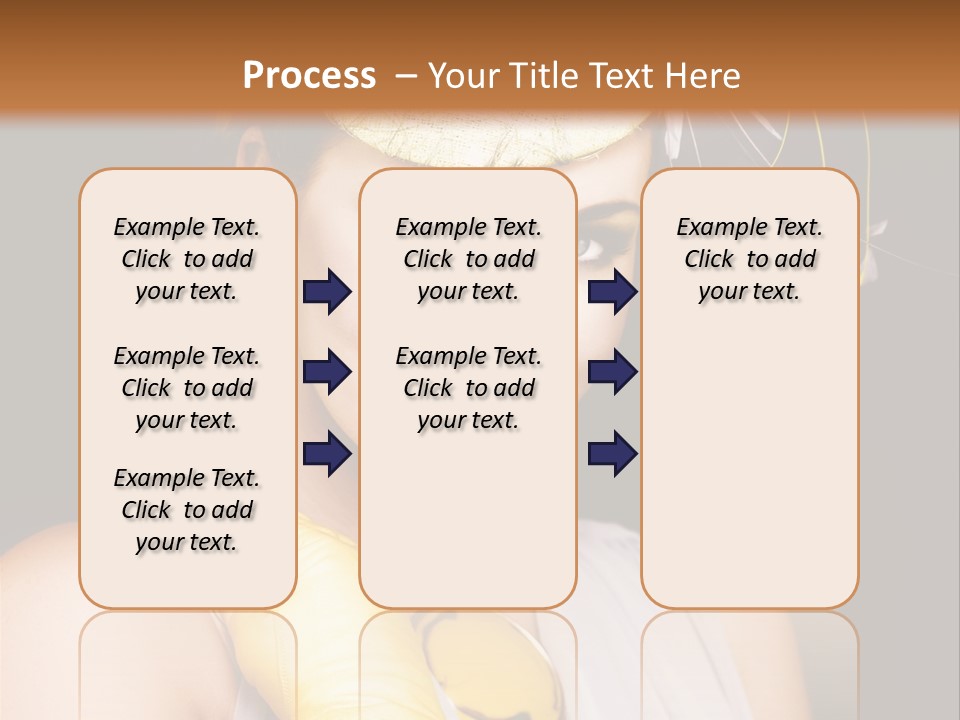 Process – Your Title Text Here

Example Text. Click to add your text.

Example Text. Click to add your text.

Example Text. Click to add your text.

Example Text. Click to add your text.

Example Text. Click to add your text.

Example Text. Click to add your text.